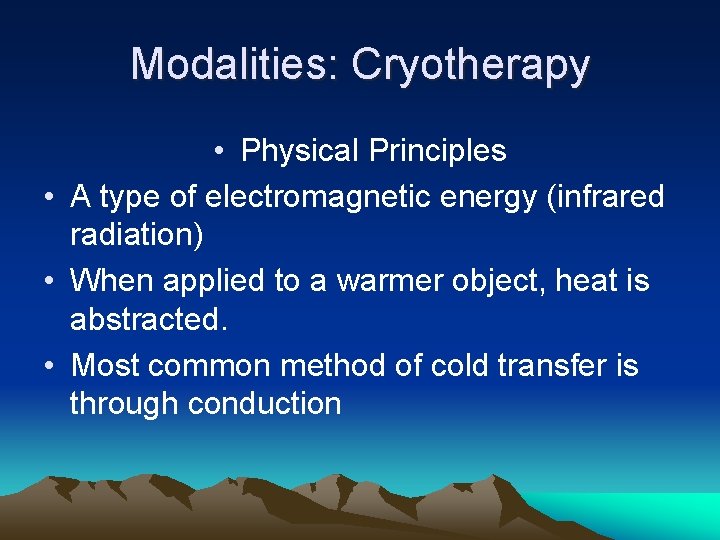 Modalities: Cryotherapy

• Physical Principles

• A type of electromagnetic energy (infrared radiation)

• When applied to a warmer object, heat is abstracted.

• Most common method of cold transfer is through conduction